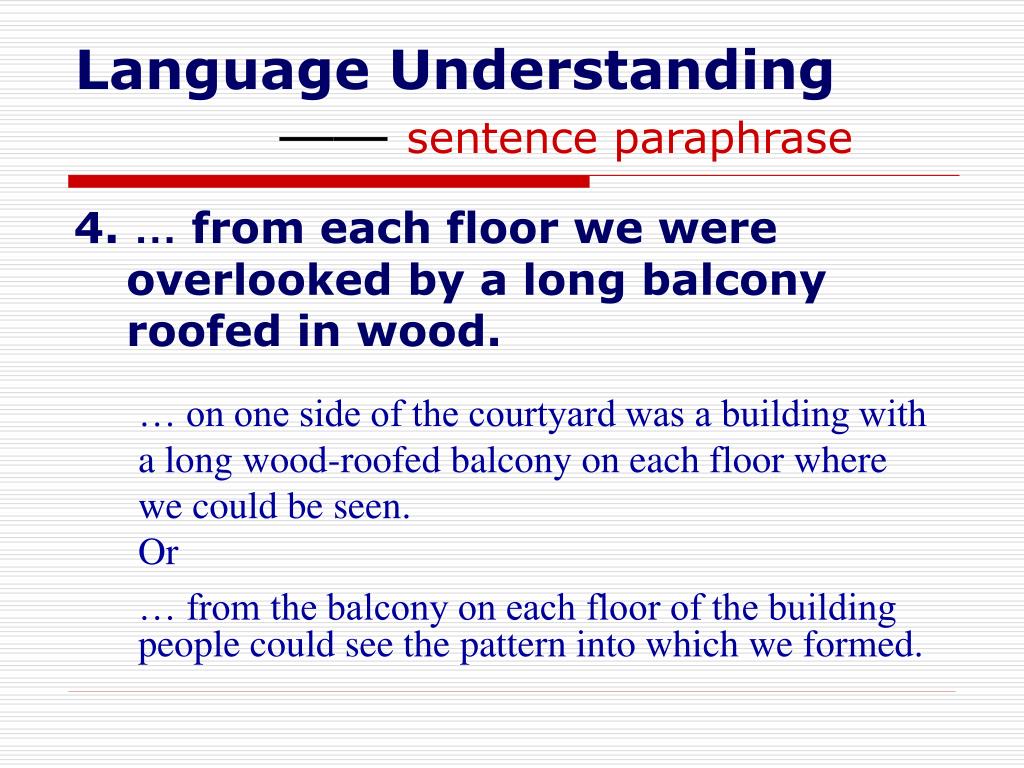 Language Understanding

—— sentence paraphrase

4. … from each floor we were overlooked by a long balcony roofed in wood.

… on one side of the courtyard was a building with a long wood-roofed balcony on each floor where we could be seen.

Or

… from the balcony on each floor of the building people could see the pattern into which we formed.